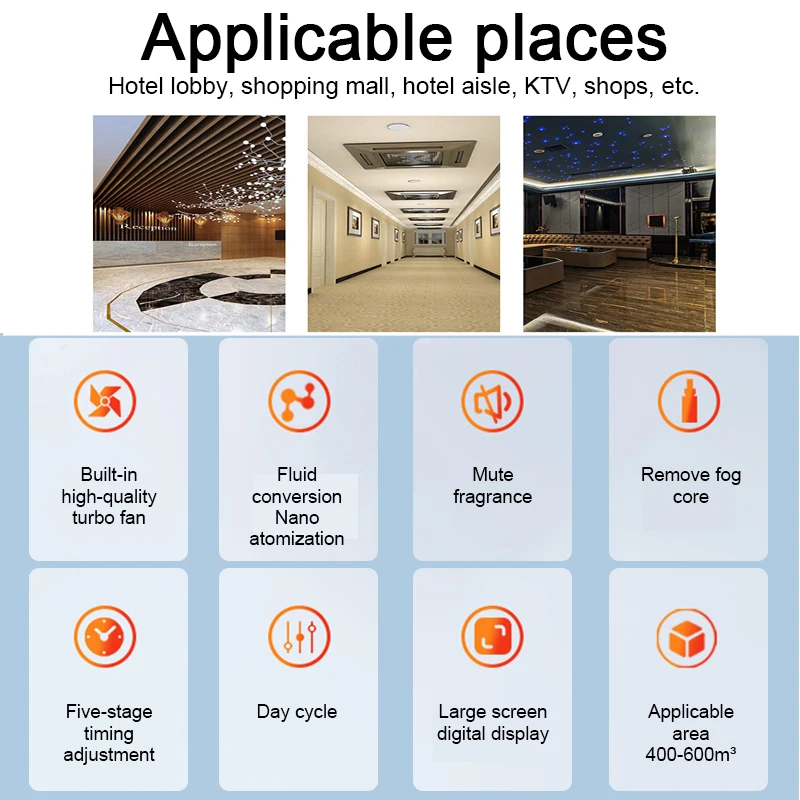 Applicable places

Hotel lobby, shopping mall, hotel aisle, KTV, shops, etc.

Reception

Built-in high-quality turbo fan

Fluid conversion Nano atomization

Mute fragrance

Remove fog core

Five-stage timing adjustment

Day cycle

Large screen digital display

Applicable area 400-600m³